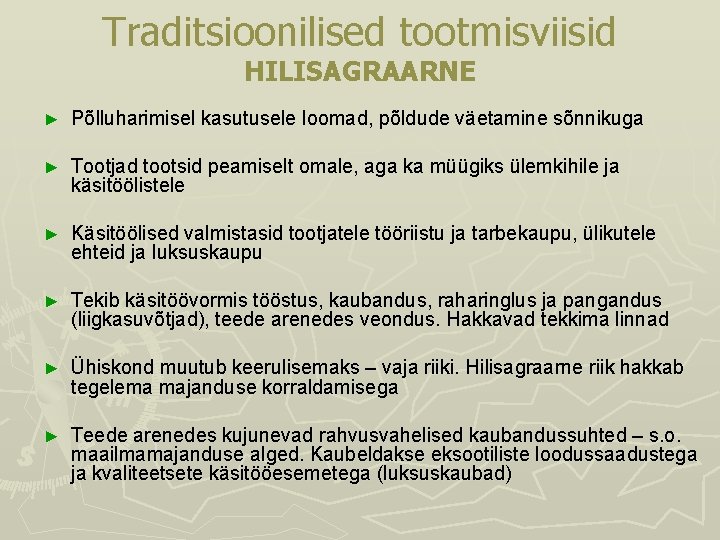 Traditsioonilised tootmisviisid
HILISAGRAARNE

► Põlluharimisel kasutusele loomad, põldude väetamine sõnnikuga

► Tootjad tootsid peamiselt omale, aga ka müügiks ülemkihile ja käsitöölistele

► Käsitöölised valmistasid tootjatele tööriistu ja tarbekaupu, ülikutele ehteid ja luksuskaupu

► Tekib käsitöövormis tööstus, kaubandus, raharinglus ja pangandus (liigkasuvõtjad), teede arenedes veondus. Hakkavad tekkima linnad

► Ühiskond muutub keerulisemaks – vaja riiki. Hilisagraarne riik hakkab tegelema majanduse korraldamisega

► Teede arenedes kujunevad rahvusvahelised kaubandussuhted – s.o. maailmamajanduse alged. Kaubeldakse eksootiliste loodussaadustega ja kvaliteetsete käsitööesemetega (luksuskaubad)